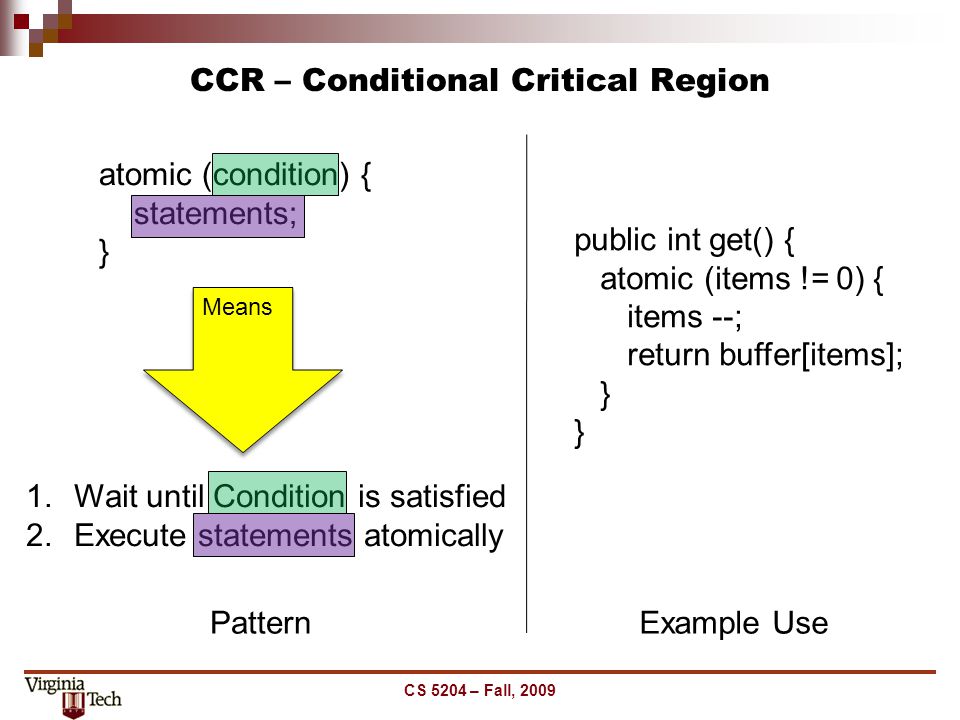 CCR – Conditional Critical Region

atomic (condition) {
statements;
}

Means

1. Wait until Condition is satisfied
2. Execute statements atomically

Pattern

public int get() {
atomic (items != 0) {
items --;
return buffer[items];
}
}

Example Use

Virginia Tech

CS 5204 – Fall, 2009